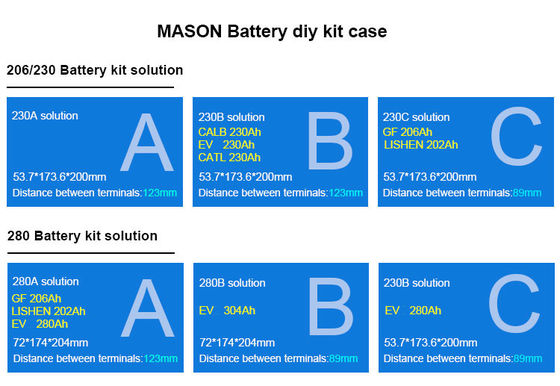 MASON Battery diy kit case

206/230 Battery kit solution

230A solution
A
53.7*173.6*200mm
Distance between terminals:123mm

230B solution
CALB 230Ah
EV 230Ah
CATL 230Ah
B
53.7*173.6*200mm
Distance between terminals:123mm

230C solution
GF 206Ah
LISHEN 202Ah
C
53.7*173.6*200mm
Distance between terminals:89mm

280 Battery kit solution

280A solution
GF 206Ah
LISHEN 202Ah
EV 280Ah
A
72*174*204mm
Distance between terminals:123mm

280B solution
EV 304Ah
B
72*174*204mm
Distance between terminals:89mm

230B solution
EV 280Ah
C
53.7*173.6*200mm
Distance between terminals:89mm